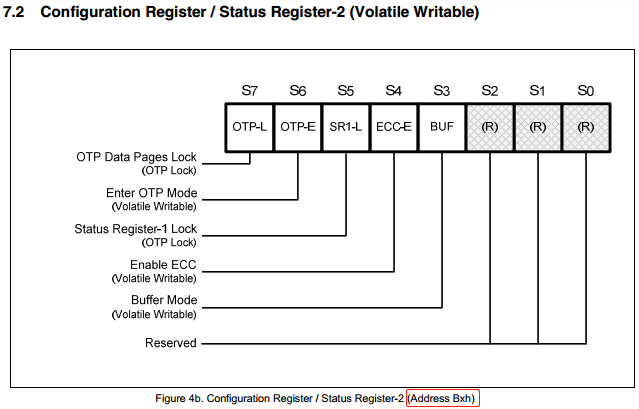 7.2 Configuration Register / Status Register-2 (Volatile Writable)

| S7 | S6 | S5 | S4 | S3 | S2 | S1 | S0 |
|---|---|---|---|---|---|---|---|
| OTP-L | OTP-E | SR1-L | ECC-E | BUF | (R) | (R) | (R) |

OTP Data Pages Lock
(OTP Lock)

Enter OTP Mode
(Volatile Writable)

Status Register-1 Lock
(OTP Lock)

Enable ECC
(Volatile Writable)

Buffer Mode
(Volatile Writable)

Reserved

Figure 4b. Configuration Register / Status Register-2 (Address Bxh)